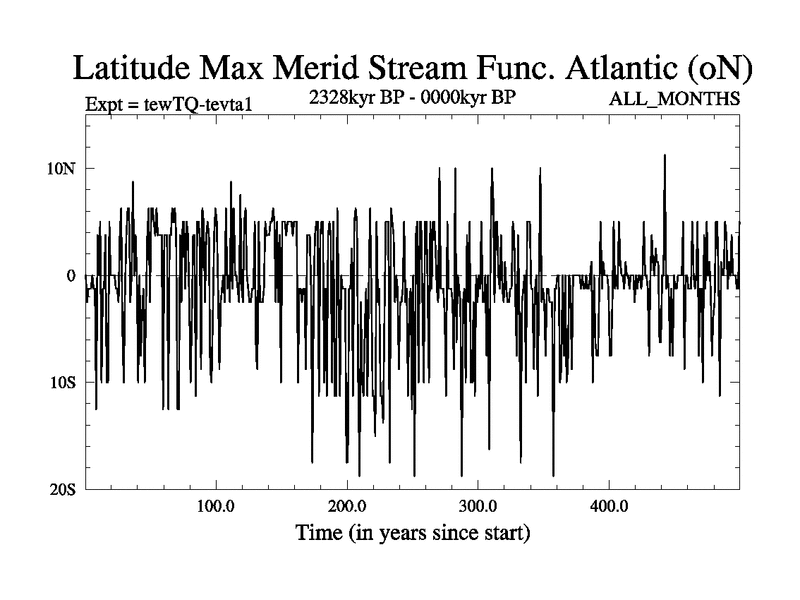 Latitude Max Merid Stream Func. Atlantic (oN)

Expt = tewTQ-tevta1
2328kyr BP - 0000kyr BP
ALL_MONTHS

10N
0
10S
20S

100.0
200.0
300.0
400.0

Time (in years since start)